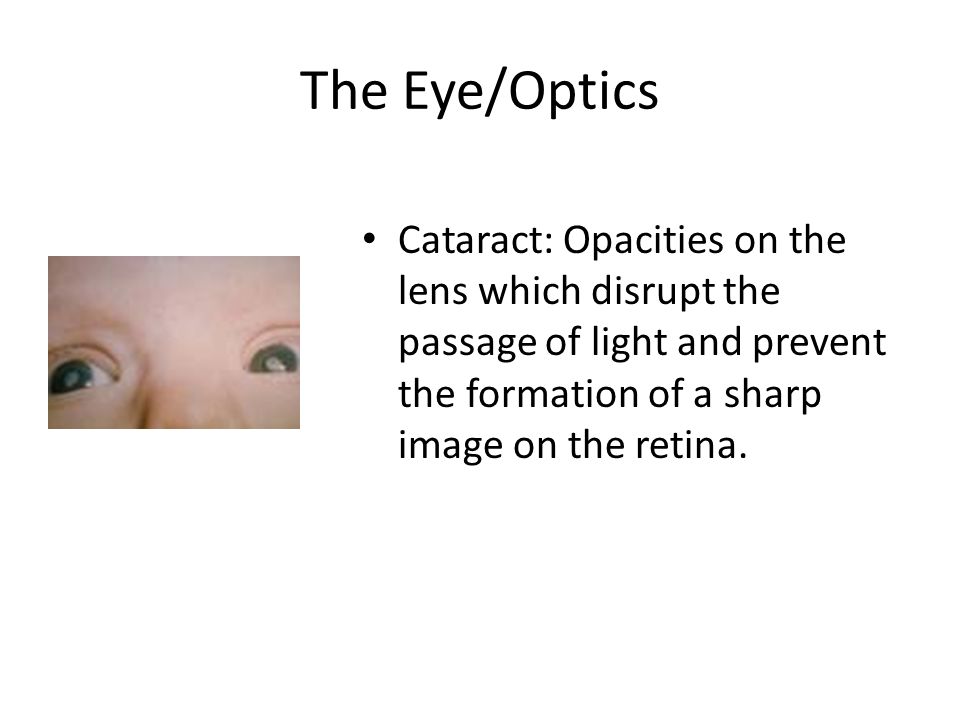 The Eye/Optics

• Cataract: Opacities on the lens which disrupt the passage of light and prevent the formation of a sharp image on the retina.